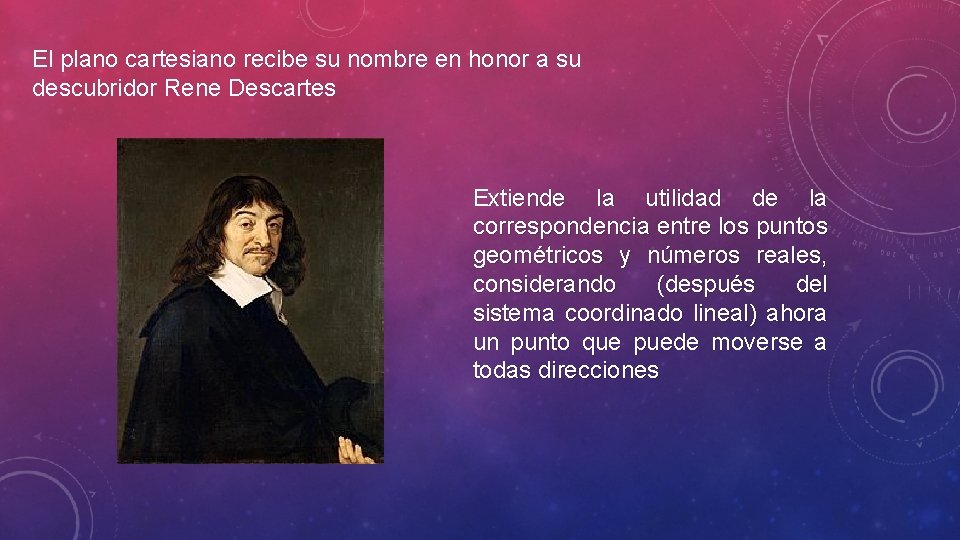 El plano cartesiano recibe su nombre en honor a su descubridor Rene Descartes

Extiende la utilidad de la correspondencia entre los puntos geométricos y números reales, considerando (después del sistema coordinado lineal) ahora un punto que puede moverse a todas direcciones